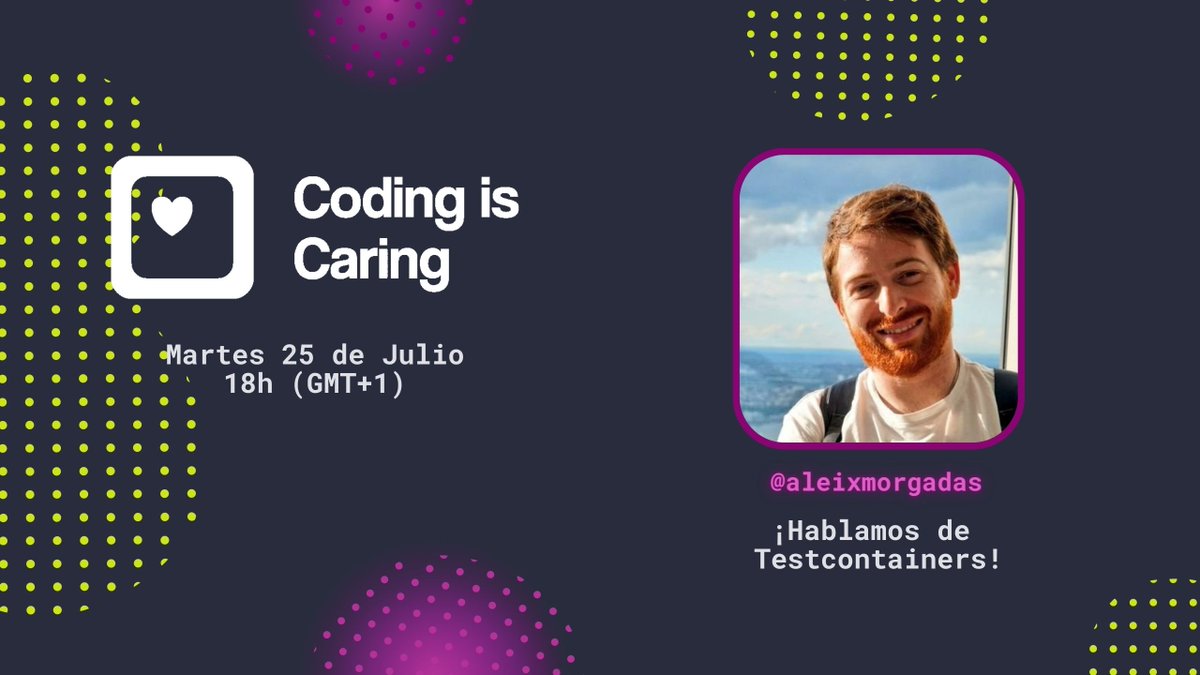 Coding is Caring

Martes 25 de Julio
18h (GMT+1)

@aleixmorgadas

¡Hablamos de Testcontainers!